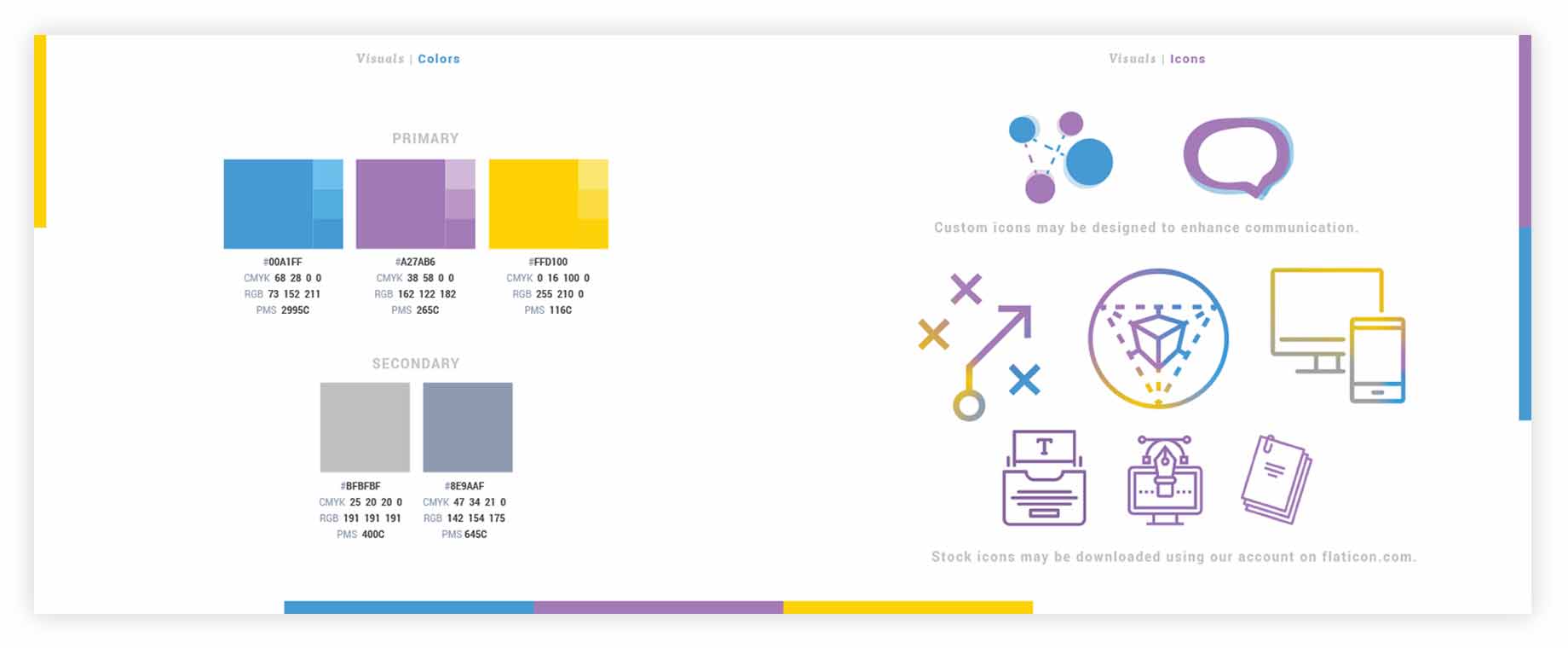 Visuals | Colors

PRIMARY

#00A1FF
CMYK 68 28 0 0
RGB 73 152 211
PMS 2995C

#A27AB6
CMYK 38 58 0 0
RGB 162 122 182
PMS 265C

#FFD100
CMYK 0 16 100 0
RGB 255 210 0
PMS 116C

SECONDARY

#BFBFBF
CMYK 25 20 20 0
RGB 191 191 191
PMS 400C

#8E9AAF
CMYK 47 34 21 0
RGB 142 154 175
PMS 645C

Visuals | Icons

Custom icons may be designed to enhance communication.

T

Stock icons may be downloaded using our account on flaticon.com.